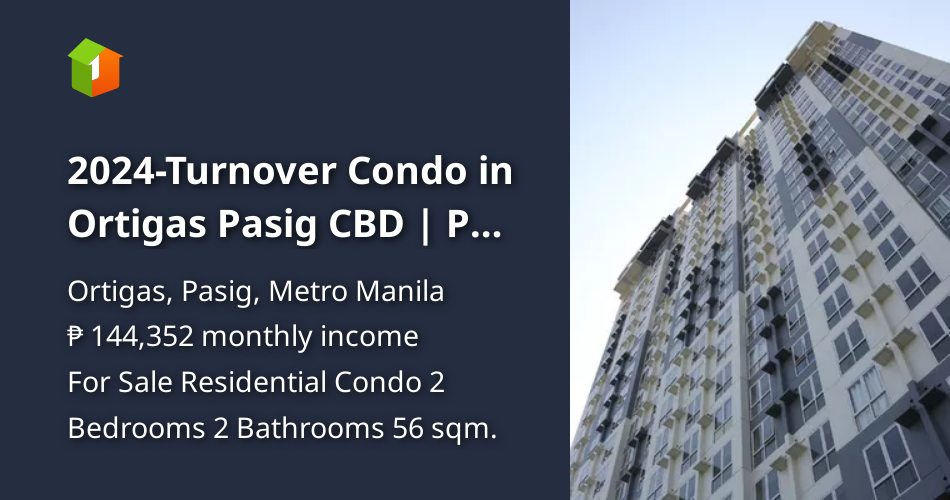 1

2024-Turnover Condo in Ortigas Pasig CBD | P...

Ortigas, Pasig, Metro Manila
₱ 144,352 monthly income
For Sale Residential Condo 2 Bedrooms 2 Bathrooms 56 sqm.